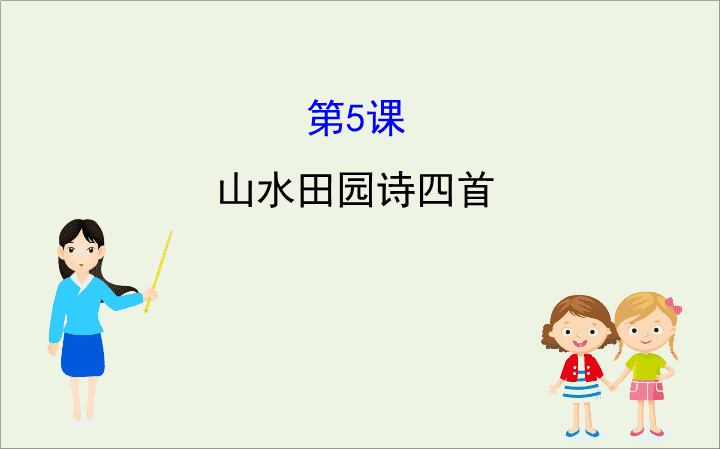 第5课

山水田园诗四首